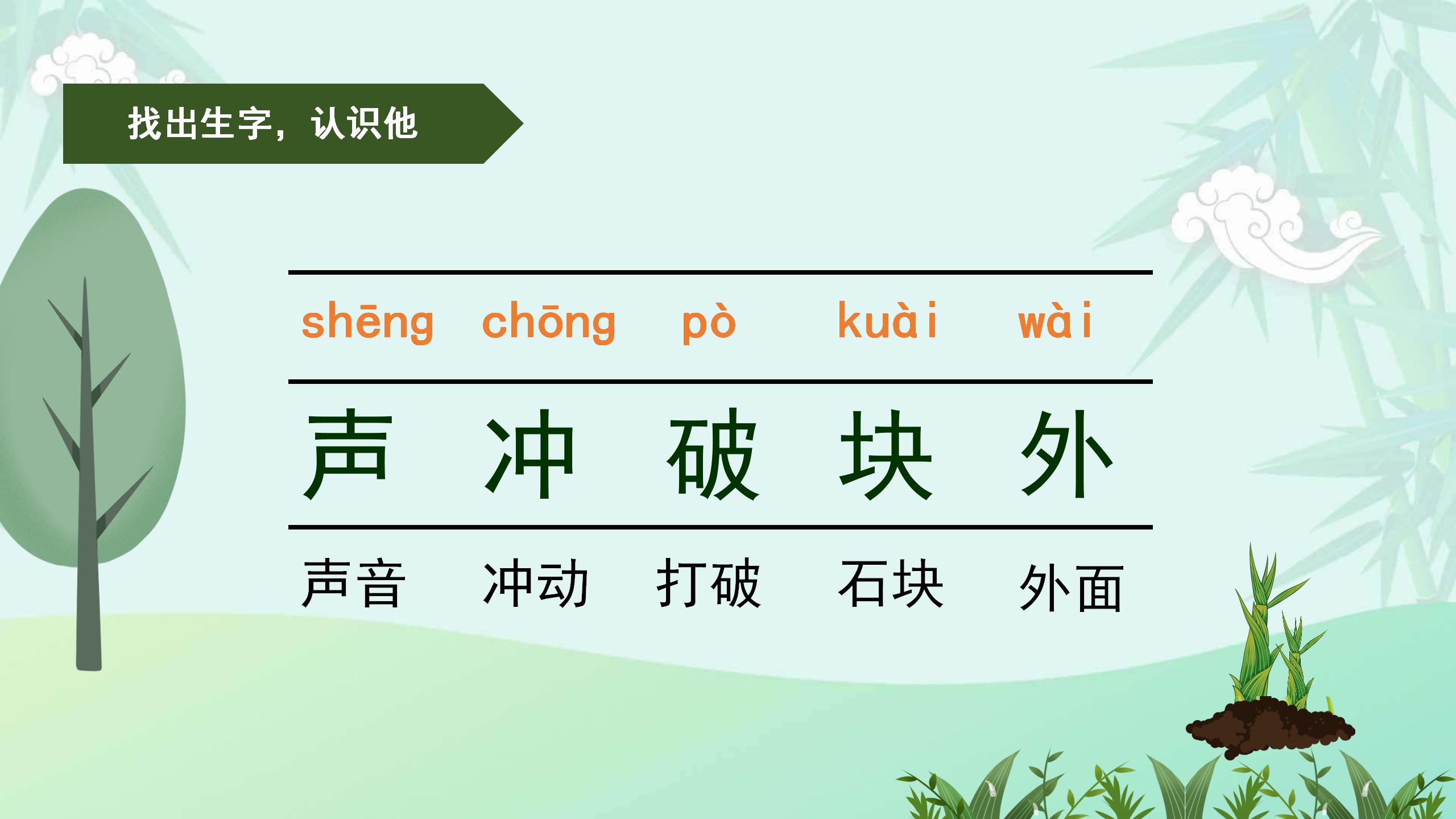 找出生字，认识他

| shēng | chōng | pò | kuài | wài |
|---|---|---|---|---|
| 声 | 冲 | 破 | 块 | 外 |
| 声音 | 冲动 | 打破 | 石块 | 外面 |